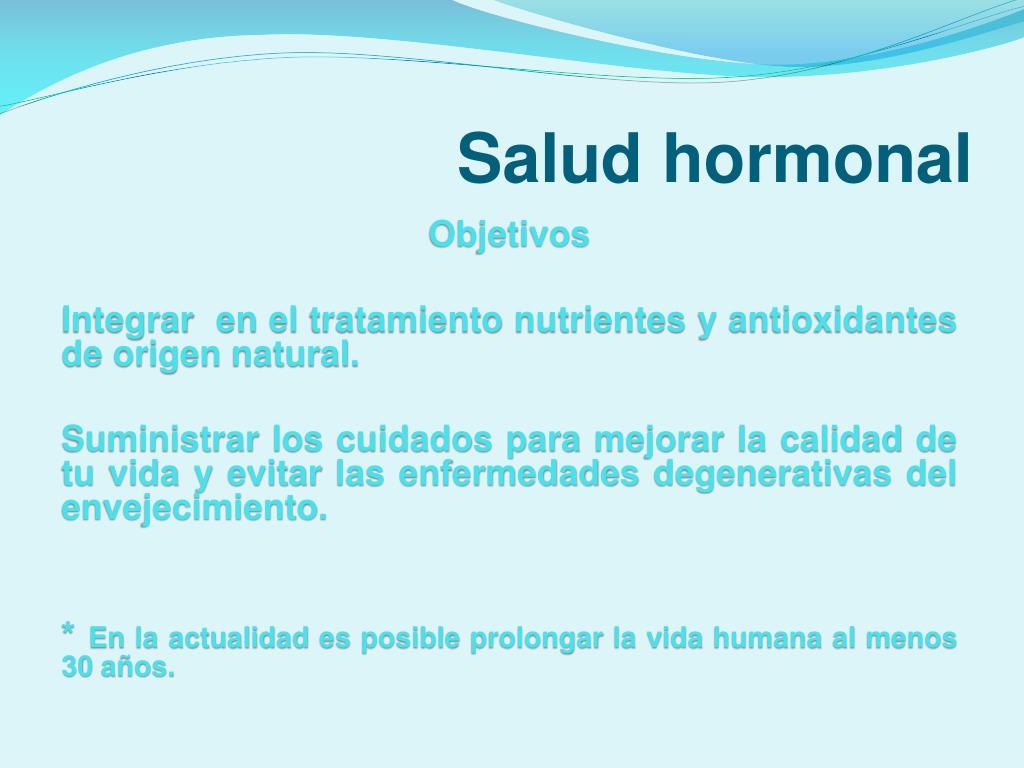 Salud hormonal

Objetivos

Integrar  en el tratamiento nutrientes y antioxidantes de origen natural.

Suministrar los cuidados para mejorar la calidad de tu vida y evitar las enfermedades degenerativas del envejecimiento.

* En la actualidad es posible prolongar la vida humana al menos 30 años.